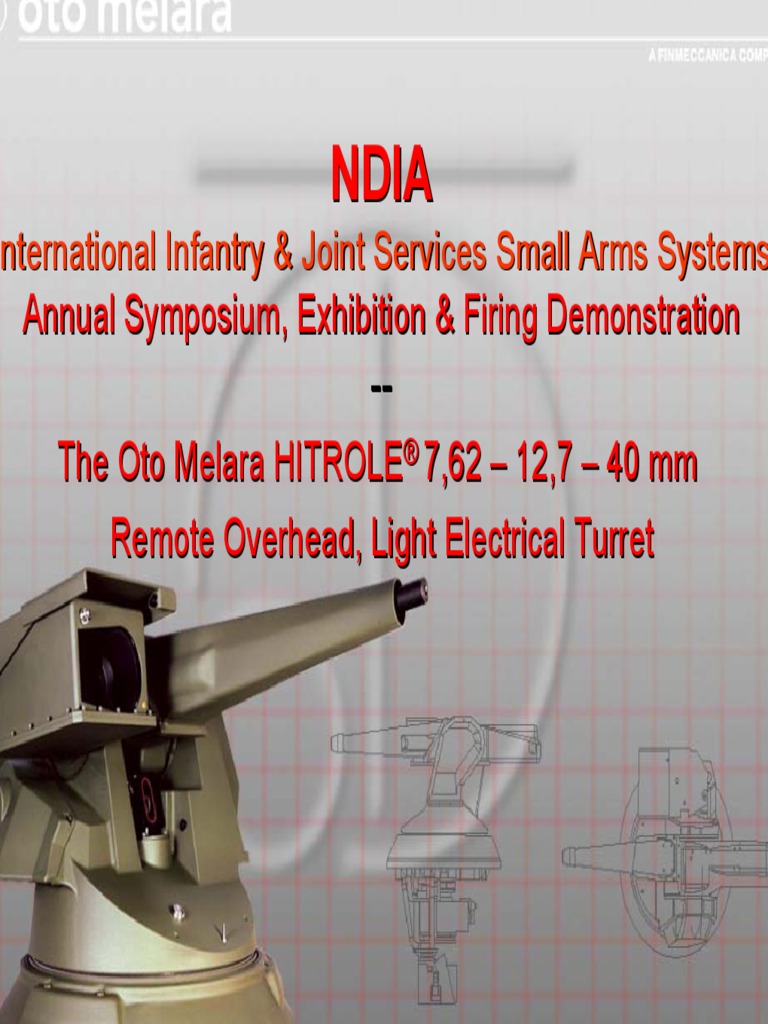 oto melara

A FINMECCANICA COMP

NDIA

nternational Infantry & Joint Services Small Arms Systems Annual Symposium, Exhibition & Firing Demonstration

--

The Oto Melara HITROLE® 7,62 – 12,7 – 40 mm

Remote Overhead, Light Electrical Turret